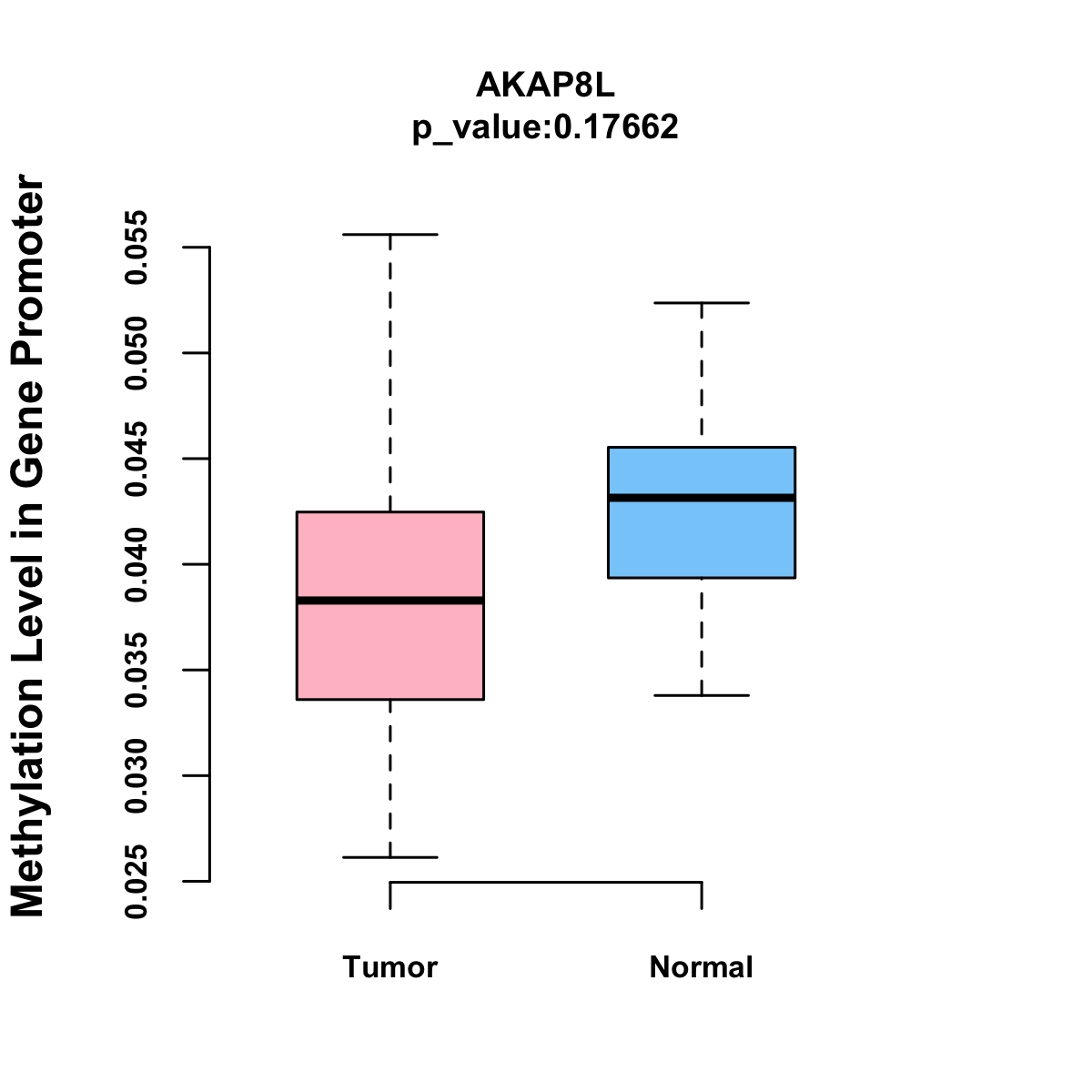 AKAP8L
p_value:0.17662

Methylation Level in Gene Promoter

0.055
0.050
0.045
0.040
0.035
0.030
0.025

Tumor
Normal